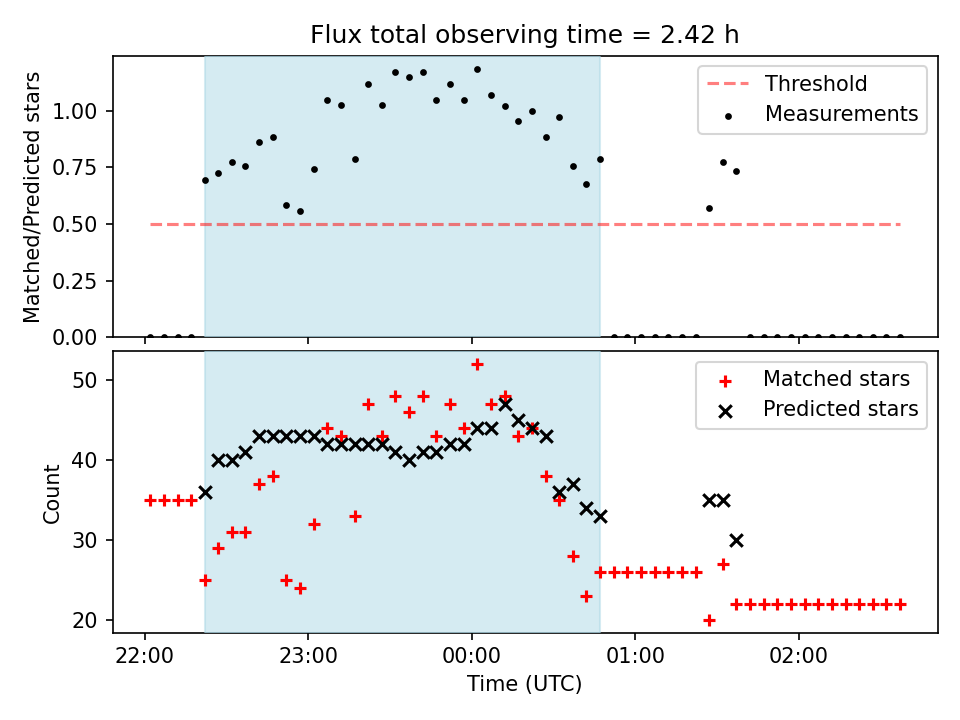 Flux total observing time = 2.42 h

Matched/Predicted stars

1.00
0.75
0.50
0.25
0.00

Threshold
Measurements

Count

50
40
30
20

Matched stars
Predicted stars

22:00
23:00
00:00
01:00
02:00

Time (UTC)